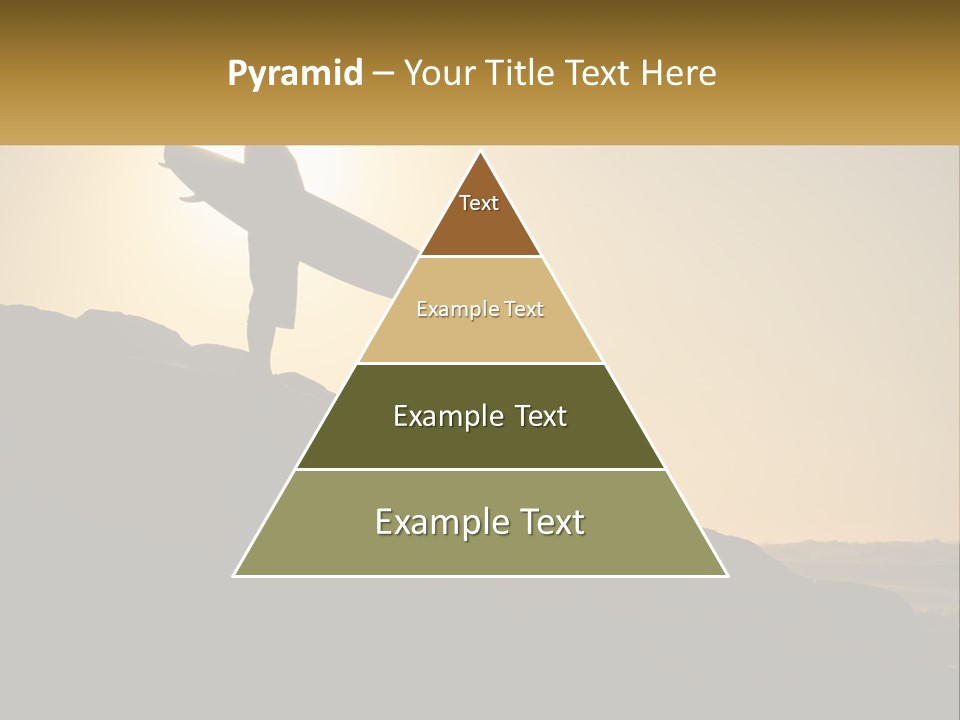 Pyramid – Your Title Text Here

Text

Example Text

Example Text

Example Text